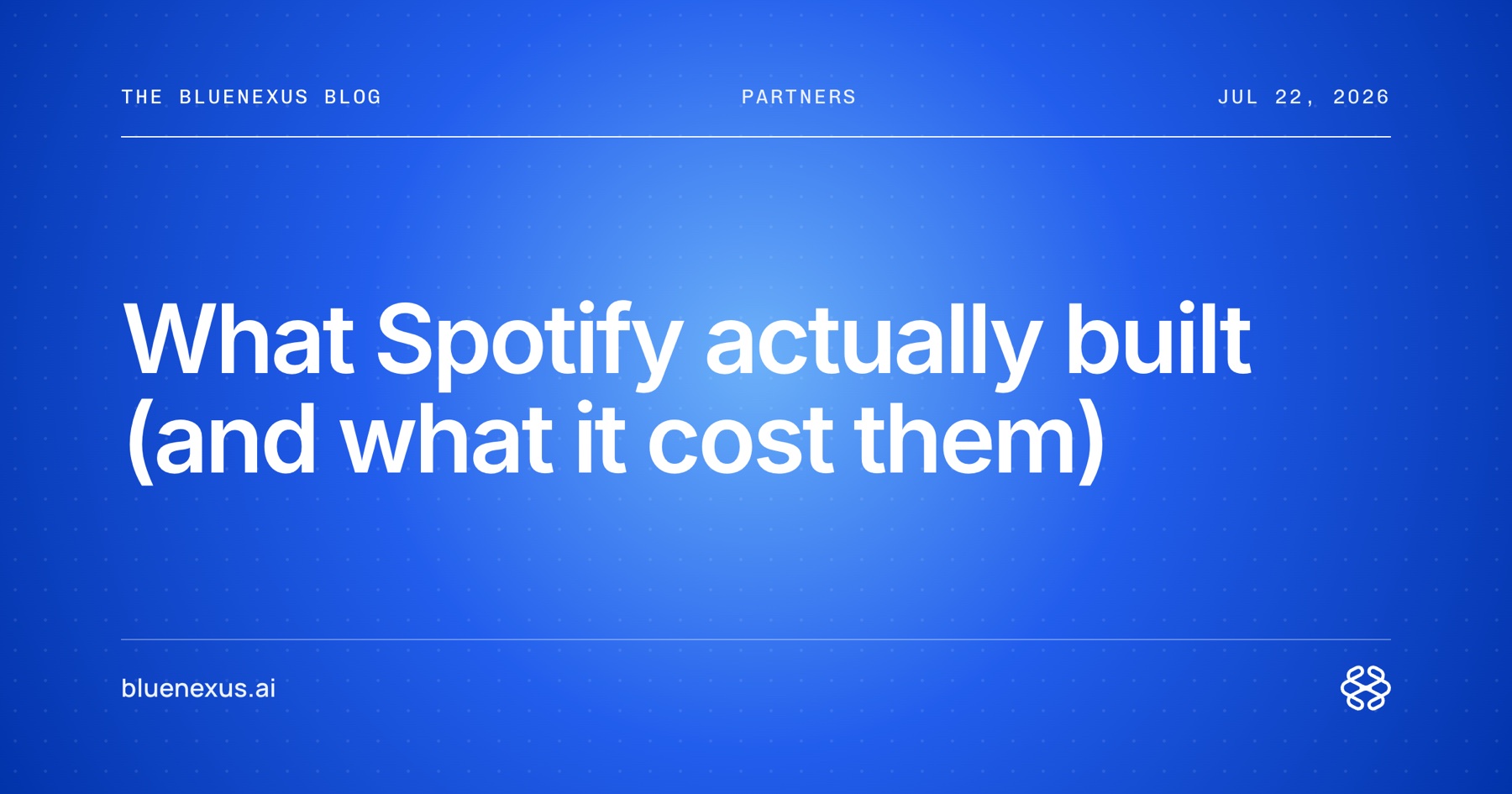 THE BLUENEXUS BLOG

PARTNERS

JUL 22, 2026

What Spotify actually built (and what it cost them)

bluenexus.ai